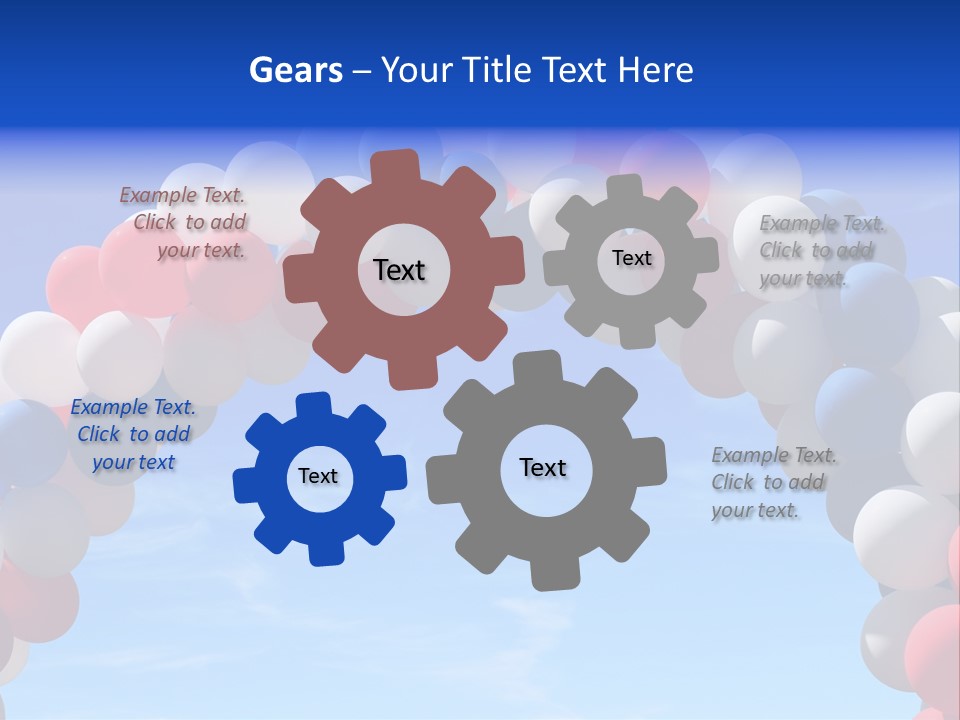 Gears – Your Title Text Here

Example Text. Click to add your text.

Text

Text

Example Text. Click to add your text.

Example Text. Click to add your text

Text

Text

Example Text. Click to add your text.